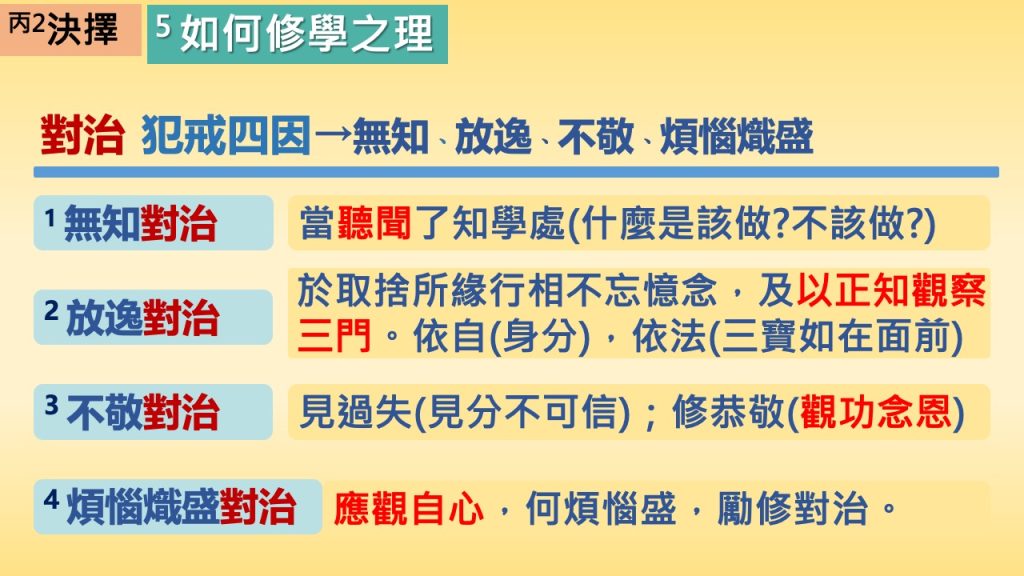 丙2決擇

5 如何修學之理

對治 犯戒四因→無知、放逸、不敬、煩惱熾盛

1 無知對治

當聽聞了知學處(什麼是該做?不該做?)

2 放逸對治

於取捨所緣行相不忘憶念，及以正知觀察三門。依自(身分)，依法(三寶如在面前)

3 不敬對治

見過失(見分不可信)；修恭敬(觀功念恩)

4 煩惱熾盛對治

應觀自心，何煩惱盛，勵修對治。